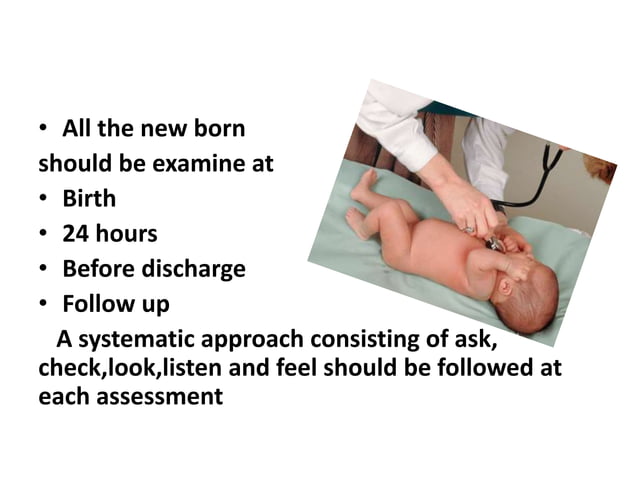 • All the new born should be examine at
• Birth
• 24 hours
• Before discharge
• Follow up

A systematic approach consisting of ask, check,look,listen and feel should be followed at each assessment